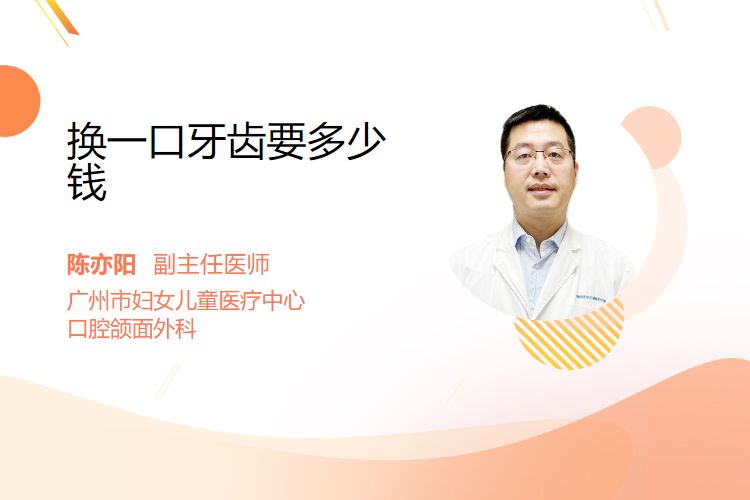 换一口牙齿要多少钱

陈亦阳 副主任医师
广州市妇女儿童医疗中心
口腔颌面外科